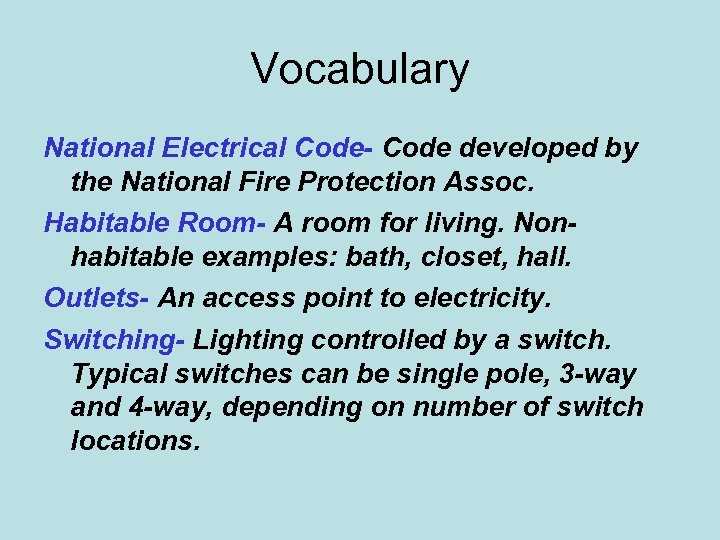 Vocabulary

National Electrical Code- Code developed by the National Fire Protection Assoc.

Habitable Room- A room for living. Non-habitable examples: bath, closet, hall.

Outlets- An access point to electricity.

Switching- Lighting controlled by a switch. Typical switches can be single pole, 3-way and 4-way, depending on number of switch locations.